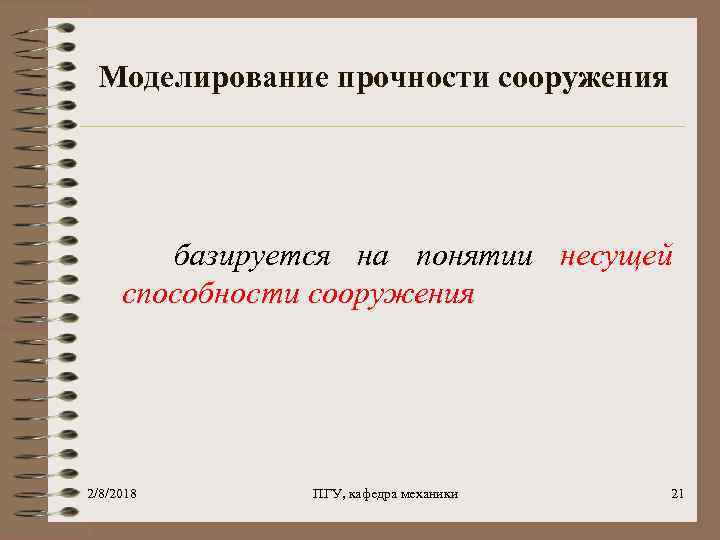 Моделирование прочности сооружения

базируется на понятии несущей способности сооружения

2/8/2018

ПГУ, кафедра механики

21